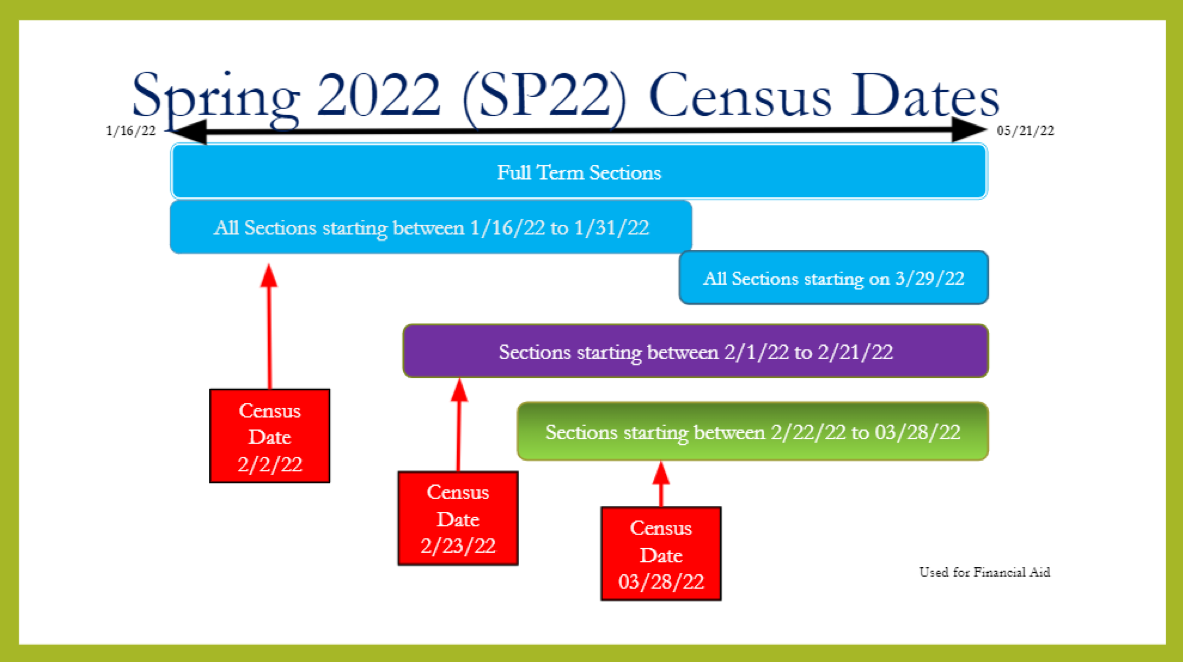 Spring 2022 (SP22) Census Dates

1/16/22

05/21/22

Full Term Sections

All Sections starting between 1/16/22 to 1/31/22

All Sections starting on 3/29/22

Sections starting between 2/1/22 to 2/21/22

Sections starting between 2/22/22 to 03/28/22

Census Date 2/2/22

Census Date 2/23/22

Census Date 03/28/22

Used for Financial Aid